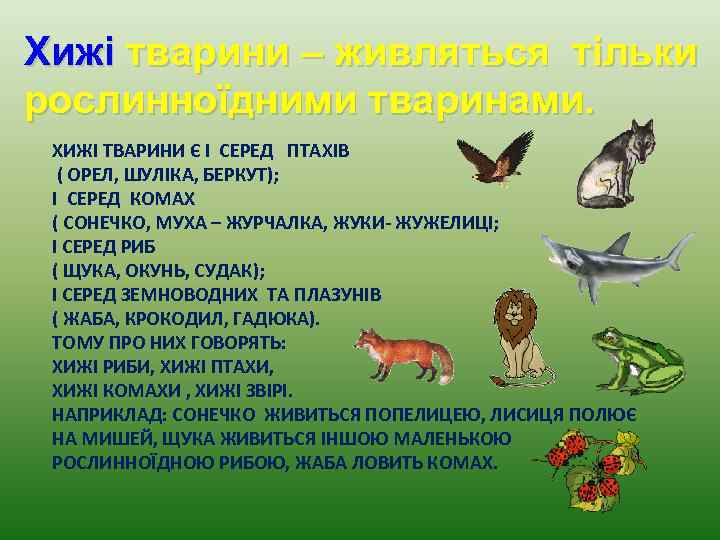 Хижі тварини – живляться тільки рослинноїдними тваринами.

ХИЖІ ТВАРИНИ Є І СЕРЕД ПТАХІВ
( ОРЕЛ, ШУЛІКА, БЕРКУТ);
І СЕРЕД КОМАХ
( СОНЕЧКО, МУХА – ЖУРЧАЛКА, ЖУКИ- ЖУЖЕЛИЦІ;
І СЕРЕД РИБ
( ЩУКА, ОКУНЬ, СУДАК);
І СЕРЕД ЗЕМНОВОДНИХ ТА ПЛАЗУНІВ
( ЖАБА, КРОКОДИЛ, ГАДЮКА).
ТОМУ ПРО НИХ ГОВОРЯТЬ:
ХИЖІ РИБИ, ХИЖІ ПТАХИ,
ХИЖІ КОМАХИ , ХИЖІ ЗВІРІ.
НАПРИКЛАД: СОНЕЧКО ЖИВИТЬСЯ ПОПЕЛИЦЕЮ, ЛИСИЦЯ ПОЛЮЄ НА МИШЕЙ, ЩУКА ЖИВИТЬСЯ ІНШОЮ МАЛЕНЬКОЮ РОСЛИННОЇДНОЮ РИБОЮ, ЖАБА ЛОВИТЬ КОМАХ.